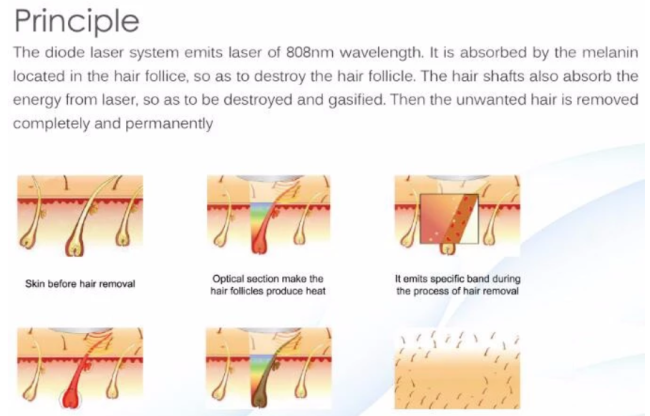 Principle

The diode laser system emits laser of 808nm wavelength. It is absorbed by the melanin located in the hair follice, so as to destroy the hair follicle. The hair shafts also absorb the energy from laser, so as to be destroyed and gasified. Then the unwanted hair is removed completely and permanently

Skin before hair removal

Optical section make the hair follicles produce heat

It emits specific band during the process of hair removal